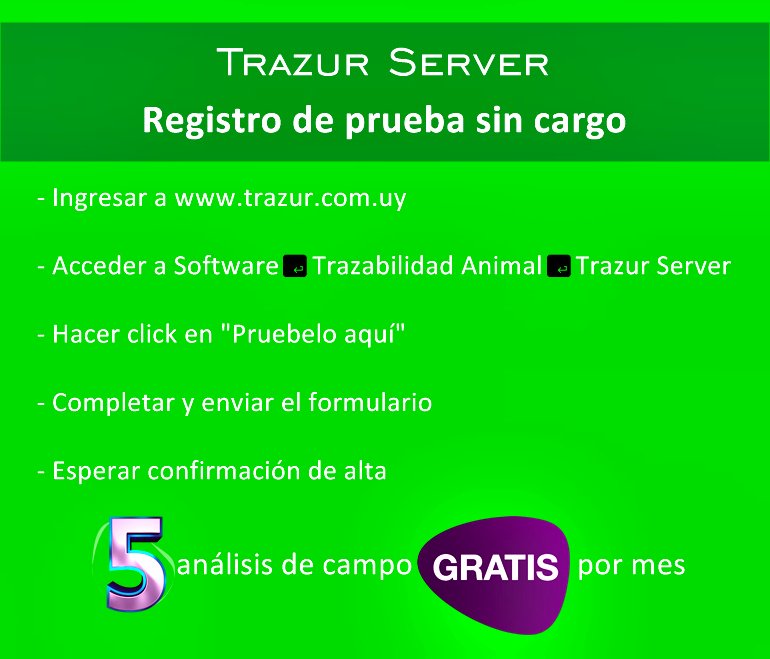 Trazur Server
Registro de prueba sin cargo

- Ingresar a www.trazur.com.uy

- Acceder a Software ↵ Trazabilidad Animal ↵ Trazur Server

- Hacer click en "Pruebelo aquí"

- Completar y enviar el formulario

- Esperar confirmación de alta

5 análisis de campo GRATIS por mes